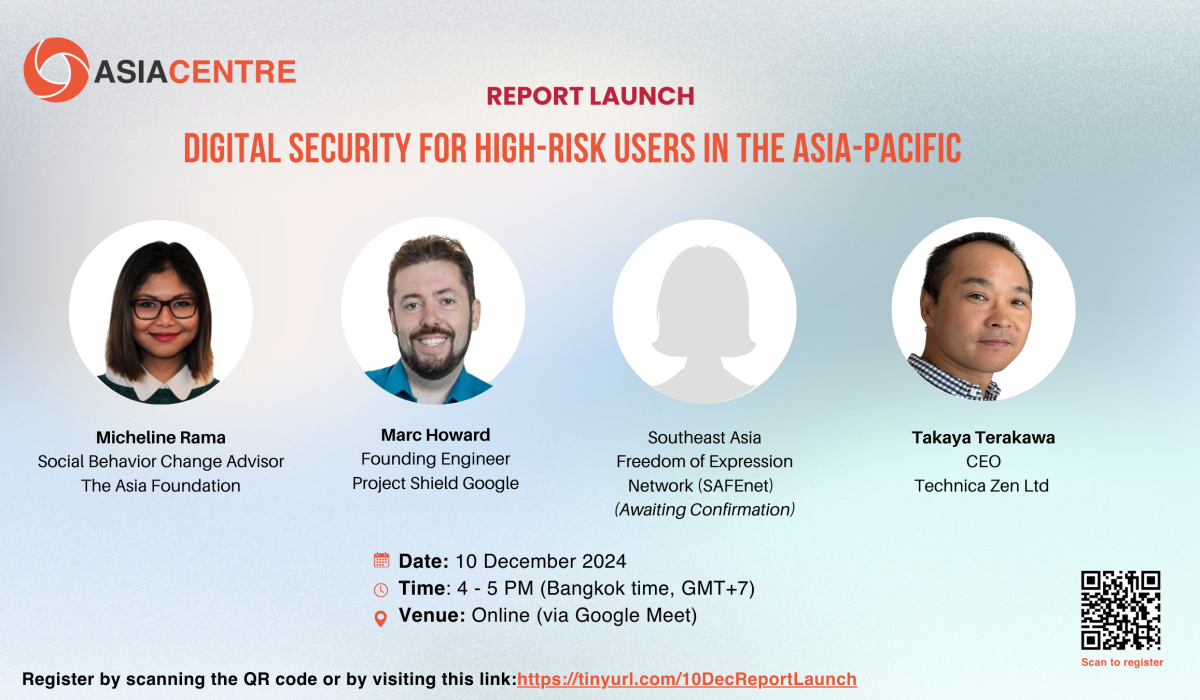 ASIACENTRE

REPORT LAUNCH

DIGITAL SECURITY FOR HIGH-RISK USERS IN THE ASIA-PACIFIC

Micheline Rama
Social Behavior Change Advisor
The Asia Foundation

Marc Howard
Founding Engineer
Project Shield Google

Southeast Asia
Freedom of Expression
Network (SAFEnet)
(Awaiting Confirmation)

Takaya Terakawa
CEO
Technica Zen Ltd

Date: 10 December 2024
Time: 4 - 5 PM (Bangkok time, GMT+7)
Venue: Online (via Google Meet)

Scan to register

Register by scanning the QR code or by visiting this link:https://tinyurl.com/10DecReportLaunch